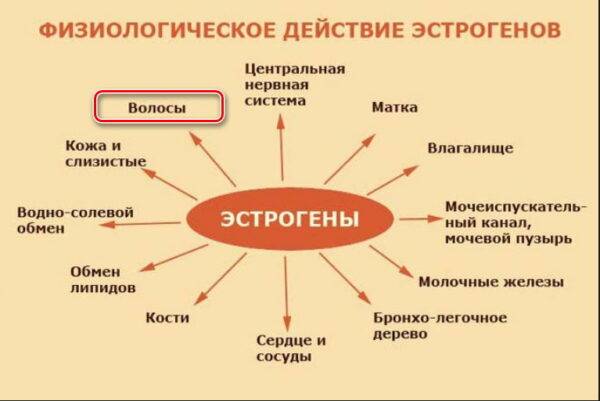 ФИЗИОЛОГИЧЕСКОЕ ДЕЙСТВИЕ ЭСТРОГЕНОВ

ЭСТРОГЕНЫ

Центральная нервная система

Матка

Влагалище

Мочеиспускательный канал, мочевой пузырь

Молочные железы

Бронхо-легочное дерево

Сердце и сосуды

Кости

Обмен липидов

Водно-солевой обмен

Кожа и слизистые

Волосы